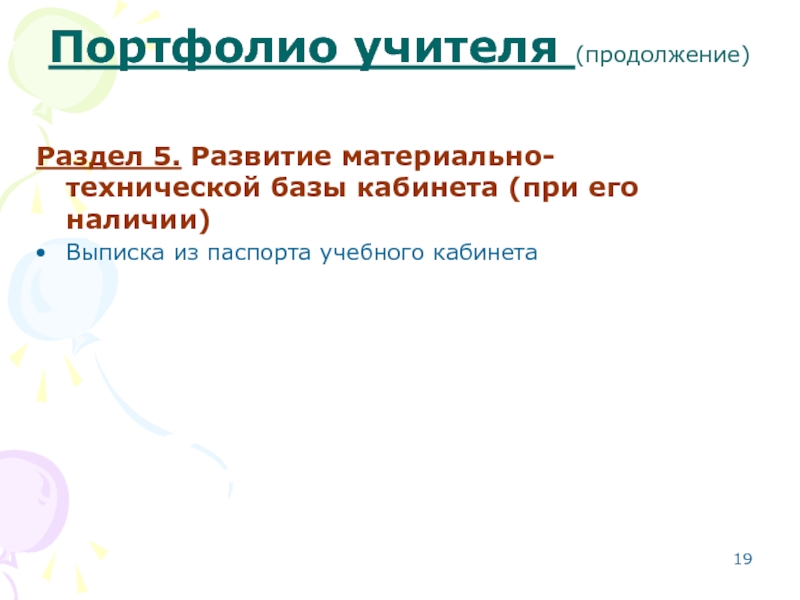 Портфолио учителя (продолжение)

Раздел 5. Развитие материально-технической базы кабинета (при его наличии)

• Выписка из паспорта учебного кабинета

19